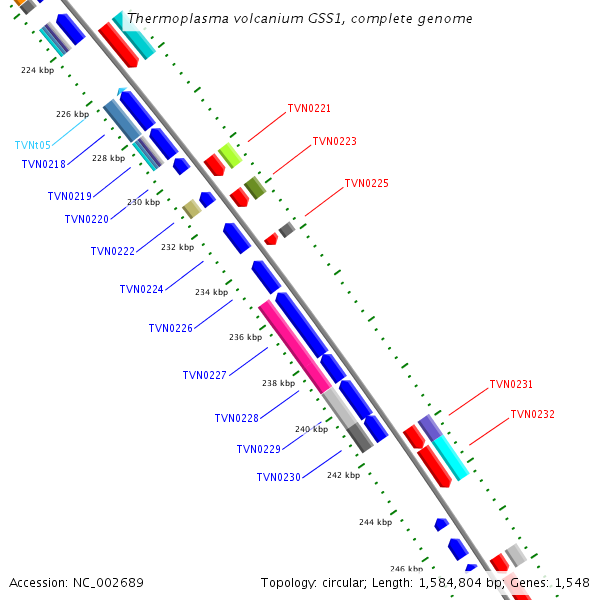 Thermoplasma volcanium GSS1, complete genome

224 kbp
226 kbp
TVNt05
TVN0218
228 kbp
TVN0219
230 kbp
TVN0220
TVN0222
232 kbp
TVN0224
234 kbp
TVN0226
236 kbp
TVN0227
238 kbp
TVN0228
240 kbp
TVN0229
TVN0230
242 kbp
244 kbp
246 kbp

TVN0221
TVN0223
TVN0225
TVN0231
TVN0232

Accession: NC_002689
Topology: circular; Length: 1,584,804 bp; Genes: 1,548